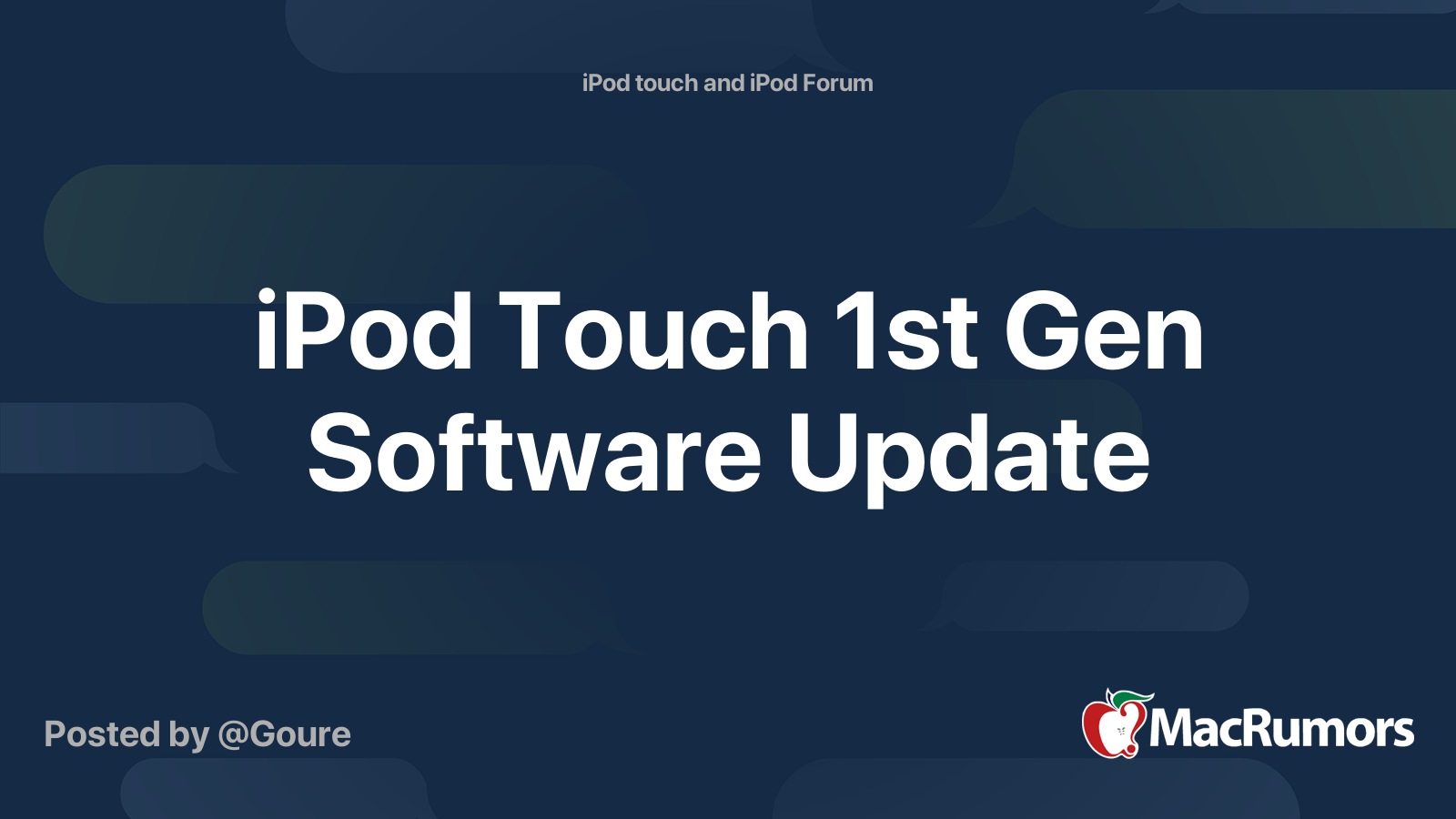 iPod touch and iPod Forum

iPod Touch 1st Gen Software Update

Posted by @Goure

MacRumors